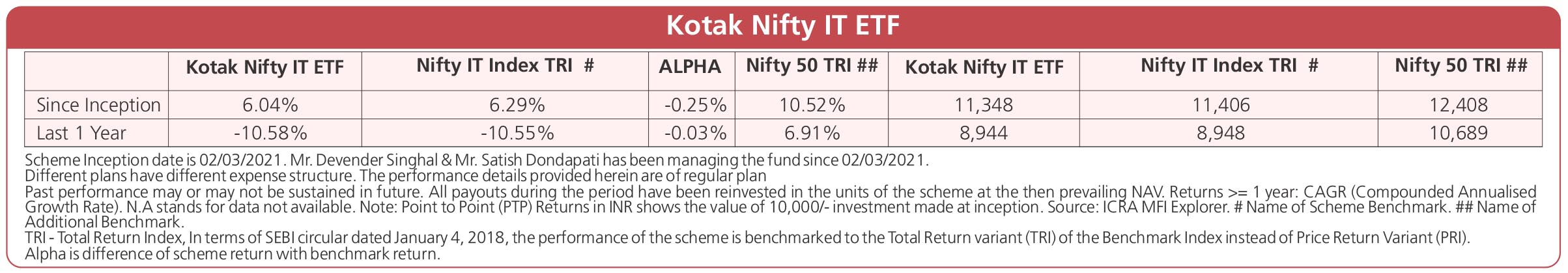 Kotak Nifty IT ETF

|  | Kotak Nifty IT ETF | Nifty IT Index TRI # | ALPHA | Nifty 50 TRI ## | Kotak Nifty IT ETF | Nifty IT Index TRI # | Nifty 50 TRI ## |
|---|---|---|---|---|---|---|---|
| Since Inception | 6.04% | 6.29% | -0.25% | 10.52% | 11,348 | 11,406 | 12,408 |
| Last 1 Year | -10.58% | -10.55% | -0.03% | 6.91% | 8,944 | 8,948 | 10,689 |

Scheme Inception date is 02/03/2021. Mr. Devender Singhal & Mr. Satish Dondapati has been managing the fund since 02/03/2021.
Different plans have different expense structure. The performance details provided herein are of regular plan
Past performance may or may not be sustained in future. All payouts during the period have been reinvested in the units of the scheme at the then prevailing NAV. Returns >= 1 year: CAGR (Compounded Annualised Growth Rate). N.A stands for data not available. Note: Point to Point (PTP) Returns in INR shows the value of 10,000/- investment made at inception. Source: ICRA MFI Explorer. # Name of Scheme Benchmark. ## Name of Additional Benchmark.
TRI - Total Return Index, In terms of SEBI circular dated January 4, 2018, the performance of the scheme is benchmarked to the Total Return variant (TRI) of the Benchmark Index instead of Price Return Variant (PRI).
Alpha is difference of scheme return with benchmark return.